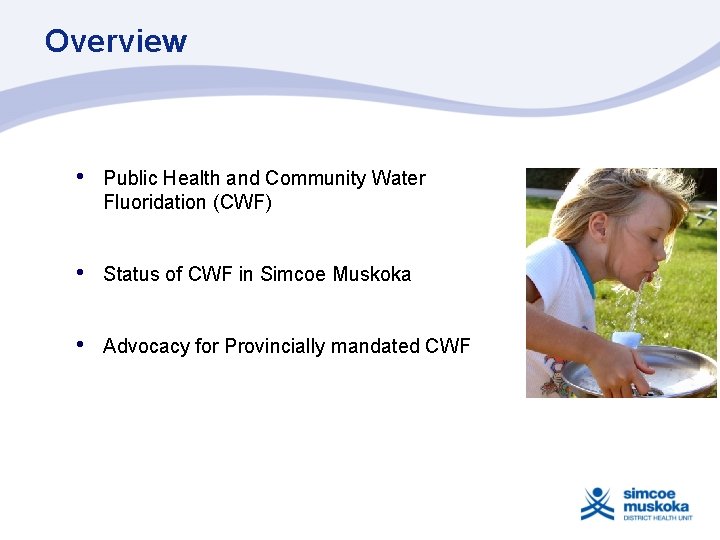 Overview

• Public Health and Community Water Fluoridation (CWF)

• Status of CWF in Simcoe Muskoka

• Advocacy for Provincially mandated CWF

simcoe muskoka
DISTRICT HEALTH UNIT